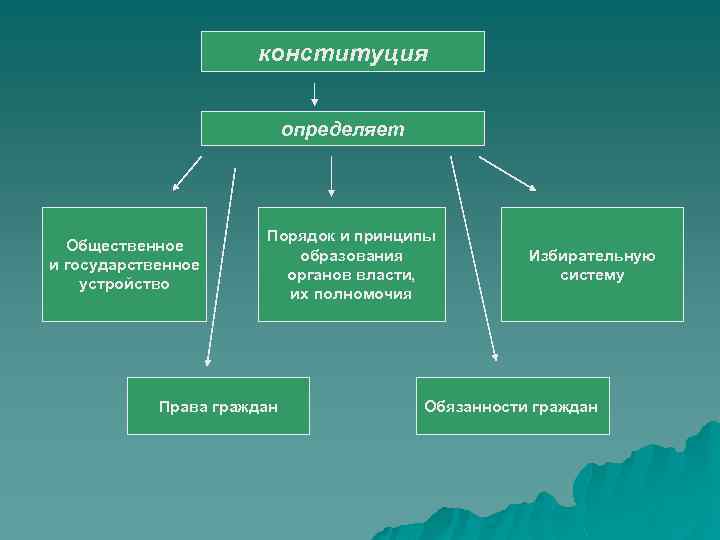 конституция

определяет

Общественное и государственное устройство

Порядок и принципы образования органов власти, их полномочия

Избирательную систему

Права граждан

Обязанности граждан